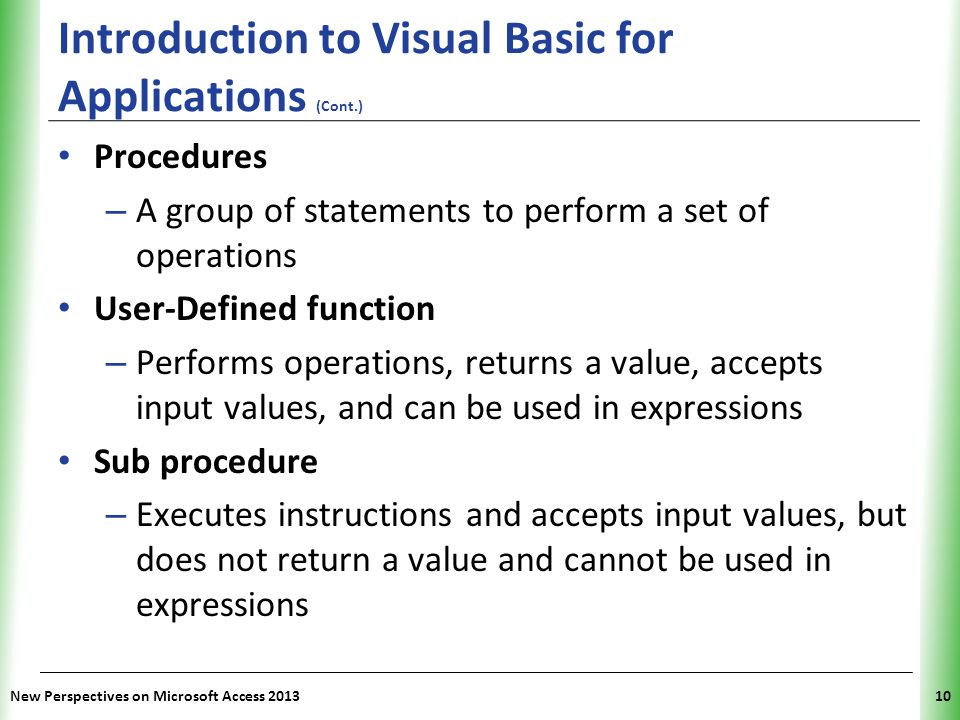 Introduction to Visual Basic for Applications (Cont.)

• Procedures
– A group of statements to perform a set of operations
• User-Defined function
– Performs operations, returns a value, accepts input values, and can be used in expressions
• Sub procedure
– Executes instructions and accepts input values, but does not return a value and cannot be used in expressions

New Perspectives on Microsoft Access 2013
10